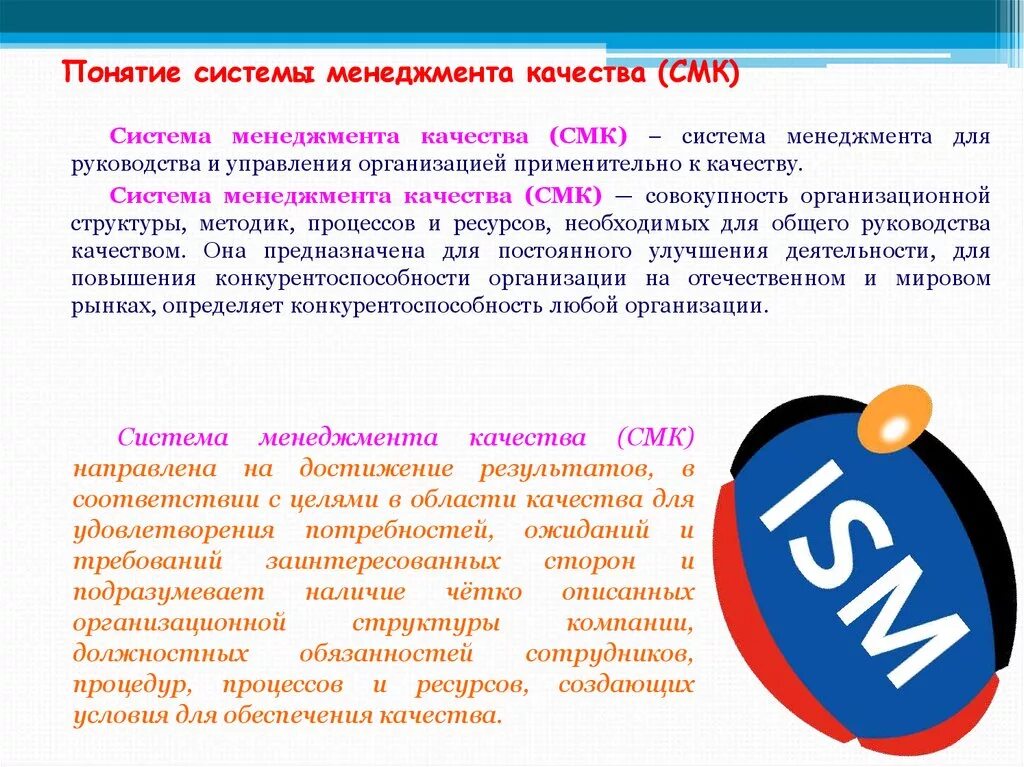 Понятие системы менеджмента качества (СМК)

Система менеджмента качества (СМК) – система менеджмента для руководства и управления организацией применительно к качеству.

Система менеджмента качества (СМК) — совокупность организационной структуры, методик, процессов и ресурсов, необходимых для общего руководства качеством. Она предназначена для постоянного улучшения деятельности, для повышения конкурентоспособности организации на отечественном и мировом рынках, определяет конкурентоспособность любой организации.

Система менеджмента качества (СМК) направлена на достижение результатов, в соответствии с целями в области качества для удовлетворения потребностей, ожиданий и требований заинтересованных сторон и подразумевает наличие чётко описанных организационной структуры компании, должностных обязанностей сотрудников, процедур, процессов и ресурсов, создающих условия для обеспечения качества.

ISM